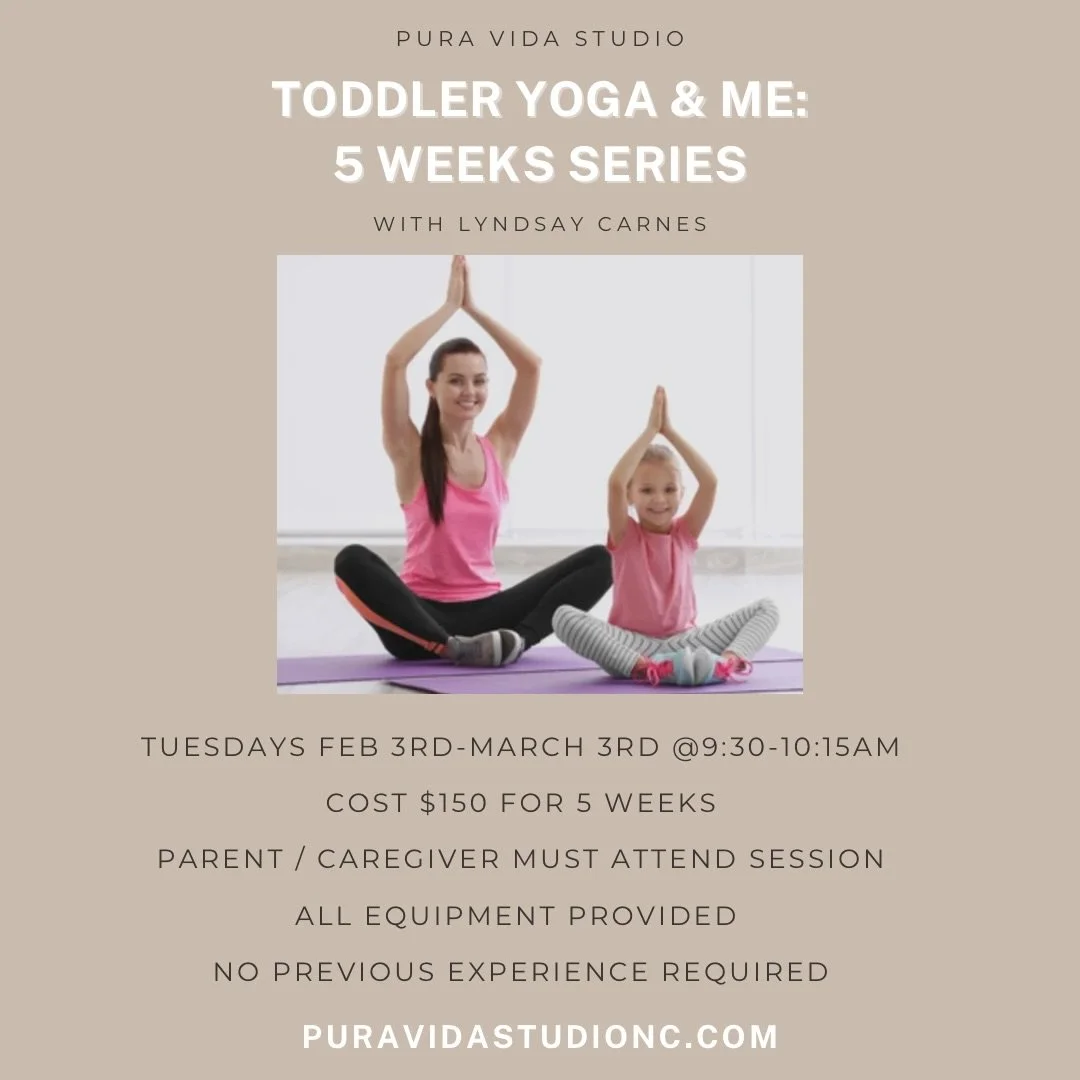 PURA VIDA STUDIO

TODDLER YOGA & ME:
5 WEEKS SERIES

WITH LYNDSAY CARNES

TUESDAYS FEB 3RD-MARCH 3RD @9:30-10:15AM

COST $150 FOR 5 WEEKS

PARENT / CAREGIVER MUST ATTEND SESSION

ALL EQUIPMENT PROVIDED

NO PREVIOUS EXPERIENCE REQUIRED

PURAVIDASTUDIONC.COM